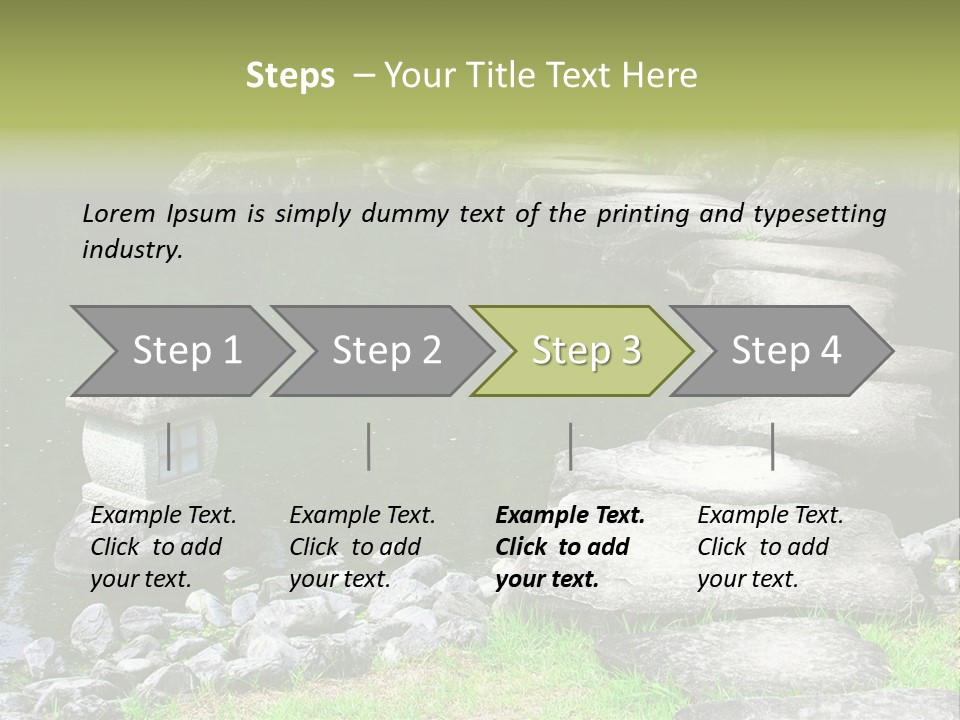 Steps – Your Title Text Here

Lorem Ipsum is simply dummy text of the printing and typesetting industry.

Step 1

Step 2

Step 3

Step 4

Example Text. Click to add your text.

Example Text. Click to add your text.

Example Text. Click to add your text.

Example Text. Click to add your text.